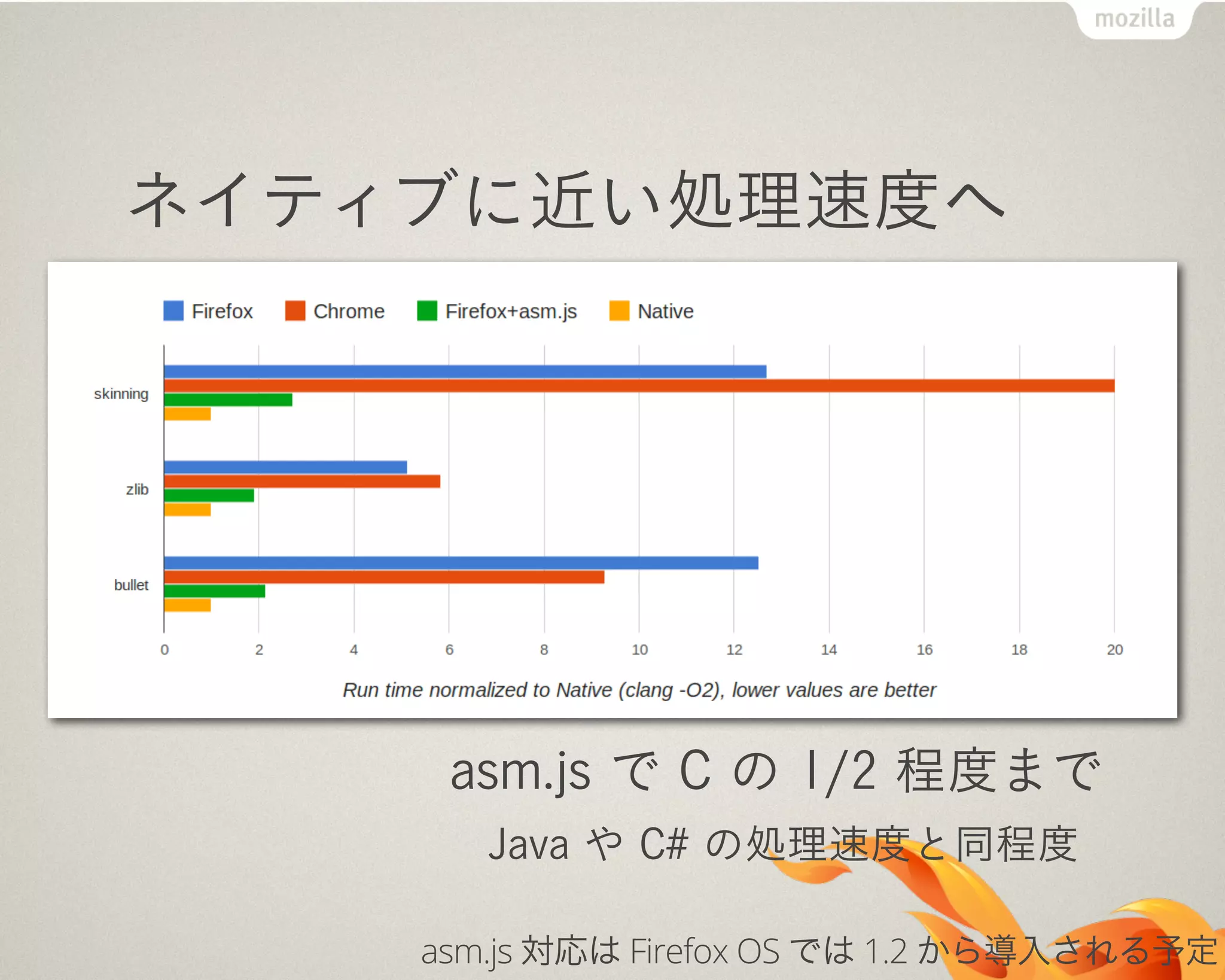 mozilla

ネイティブに近い処理速度へ

Firefox Chrome Firefox+asm.js Native

skinning

zlib

bullet

0 2 4 6 8 10 12 14 16 18 20

Run time normalized to Native (clang -O2), lower values are better

asm.js で C の 1/2 程度まで

Java や C# の処理速度と同程度

asm.js 対応は Firefox OS では 1.2 から導入される予定